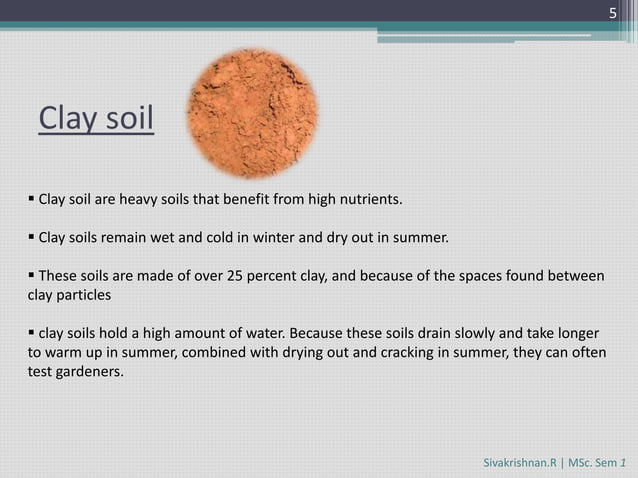 5

Clay soil

▪ Clay soil are heavy soils that benefit from high nutrients.

▪ Clay soils remain wet and cold in winter and dry out in summer.

▪ These soils are made of over 25 percent clay, and because of the spaces found between clay particles

▪ clay soils hold a high amount of water. Because these soils drain slowly and take longer to warm up in summer, combined with drying out and cracking in summer, they can often test gardeners.

Sivakrishnan.R | MSc. Sem 1